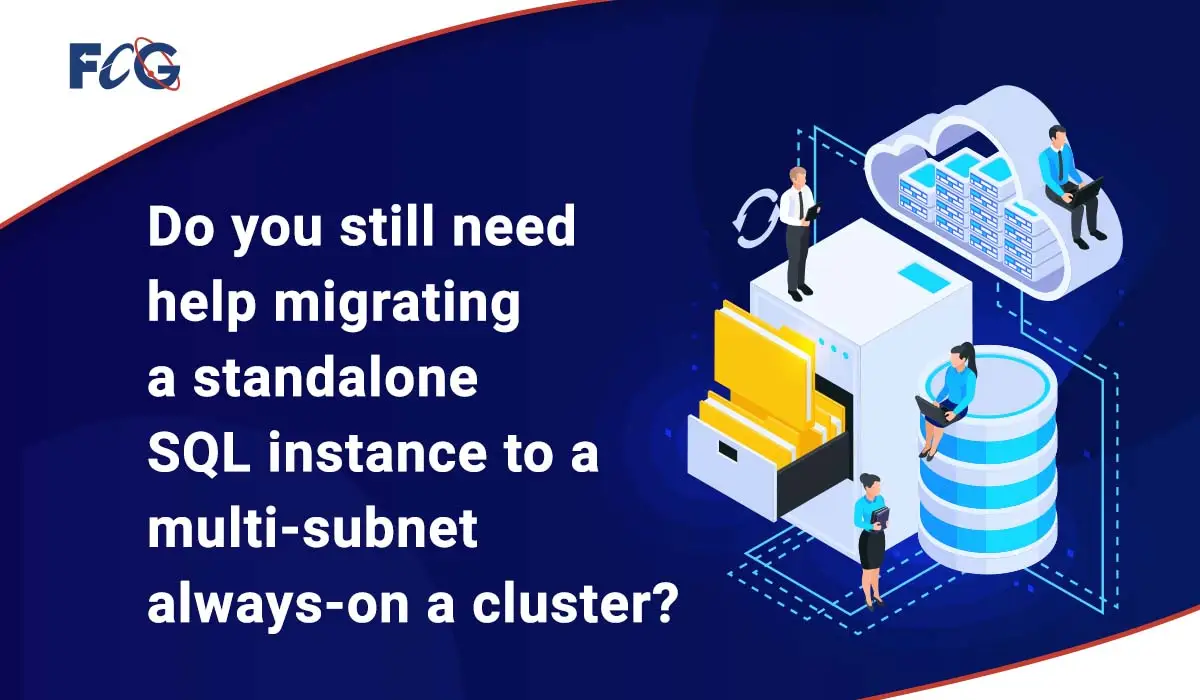 FCG

Do you still need help migrating a standalone SQL instance to a multi-subnet always-on a cluster?